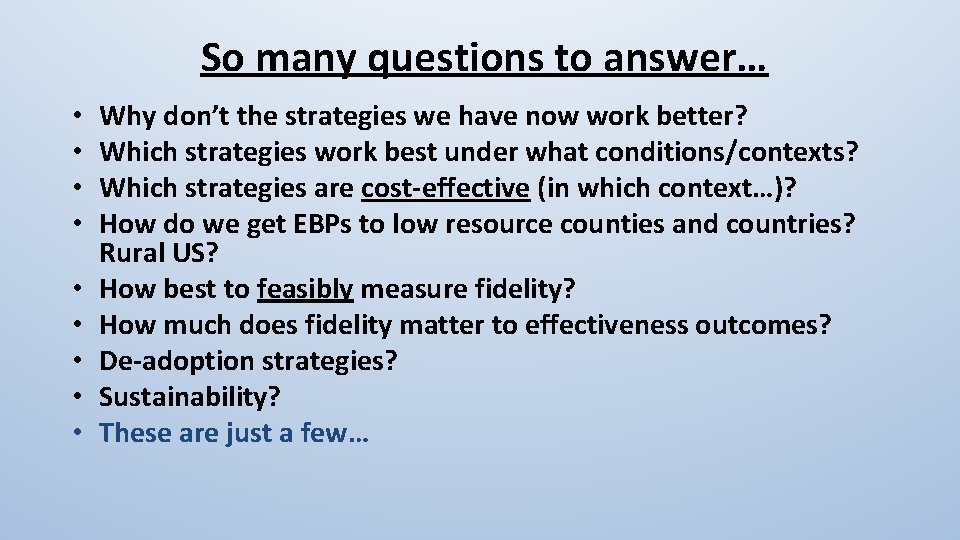 So many questions to answer…

• Why don’t the strategies we have now work better?
• Which strategies work best under what conditions/contexts?
• Which strategies are cost-effective (in which context…)?
• How do we get EBPs to low resource counties and countries? Rural US?
• How best to feasibly measure fidelity?
• How much does fidelity matter to effectiveness outcomes?
• De-adoption strategies?
• Sustainability?
• These are just a few…